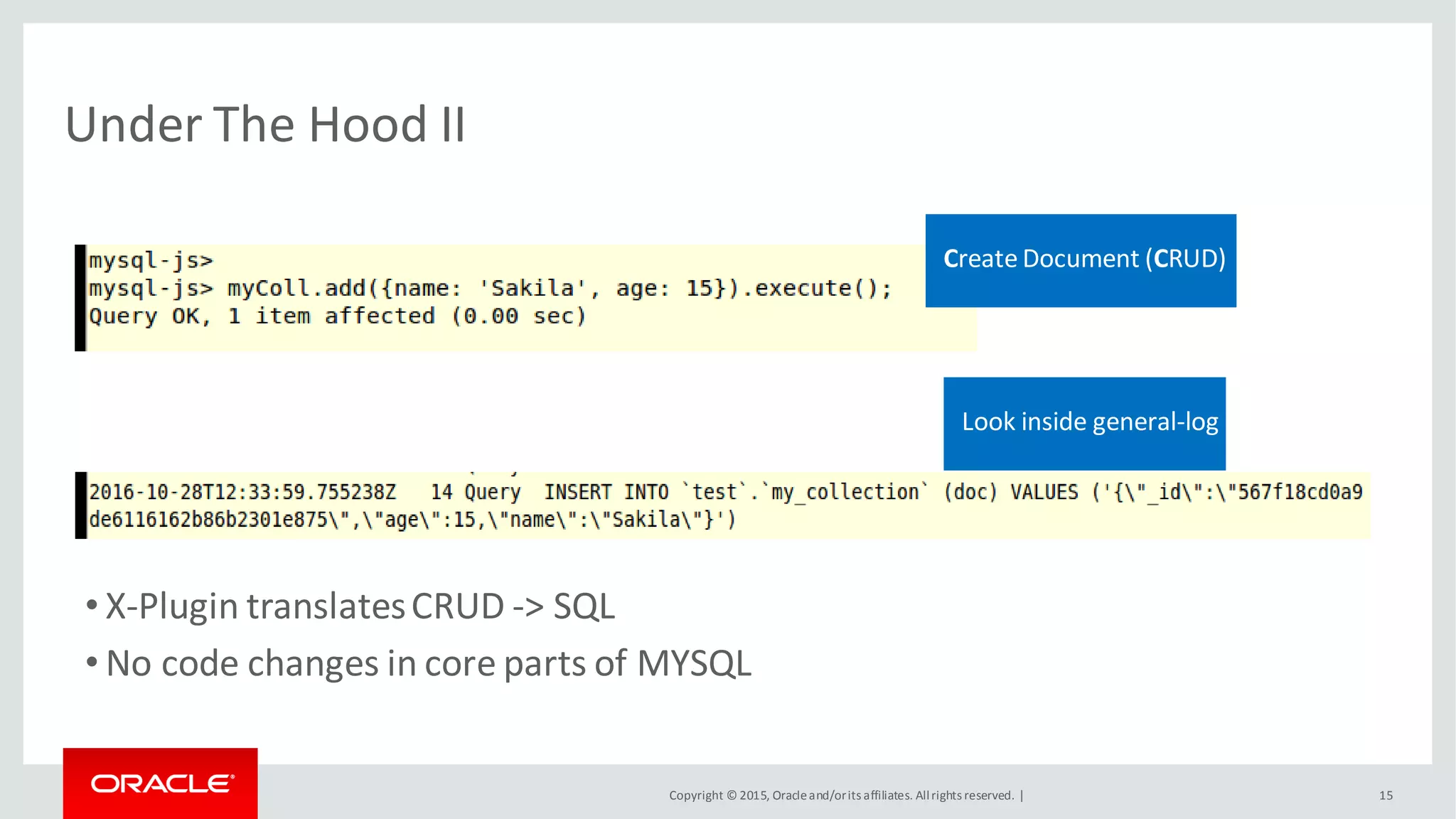 Under The Hood II

mysql-js>
mysql-js> myColl.add({name: 'Sakila', age: 15}).execute();
Query OK, 1 item affected (0.00 sec)

Create Document (CRUD)

Look inside general-log

2016-10-28T12:33:59.755238Z 14 Query INSERT INTO `test`.`my_collection` (doc) VALUES ('{\"_id\":\"567f18cd0a9de6116162b86b2301e875\",\"age\":15,\"name\":\"Sakila\"}')

• X-Plugin translates CRUD -> SQL
• No code changes in core parts of MYSQL

ORACLE

Copyright © 2015, Oracle and/or its affiliates. All rights reserved. |

15